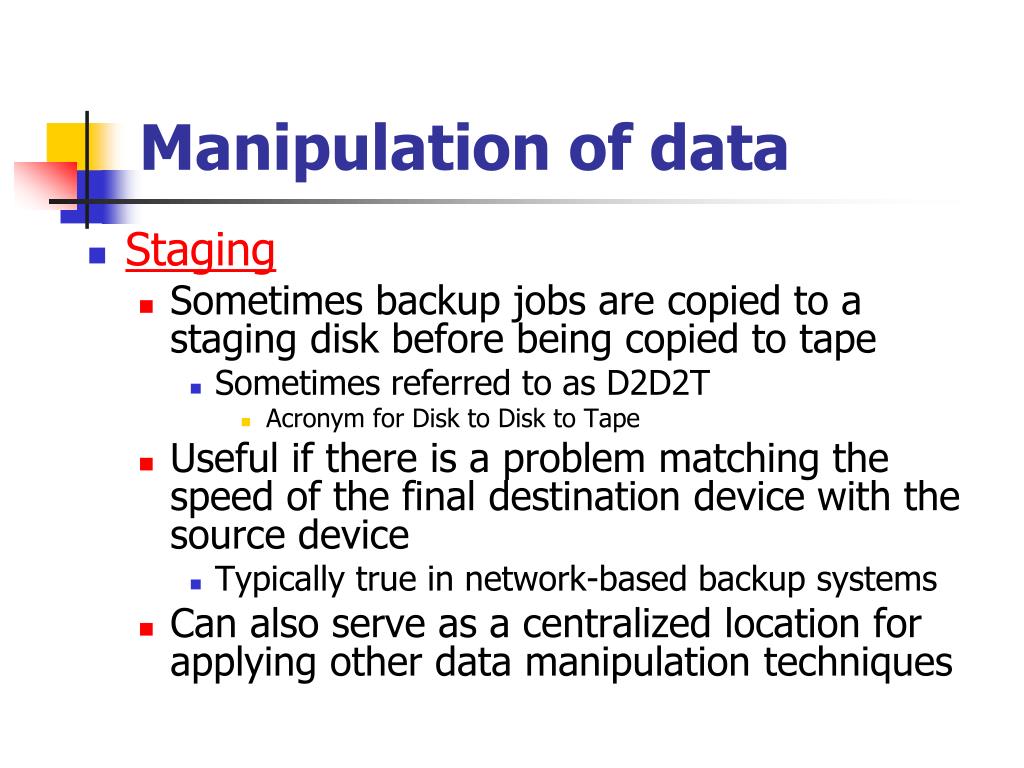 Manipulation of data

Staging

Sometimes backup jobs are copied to a staging disk before being copied to tape

Sometimes referred to as D2D2T

Acronym for Disk to Disk to Tape

Useful if there is a problem matching the speed of the final destination device with the source device

Typically true in network-based backup systems

Can also serve as a centralized location for applying other data manipulation techniques